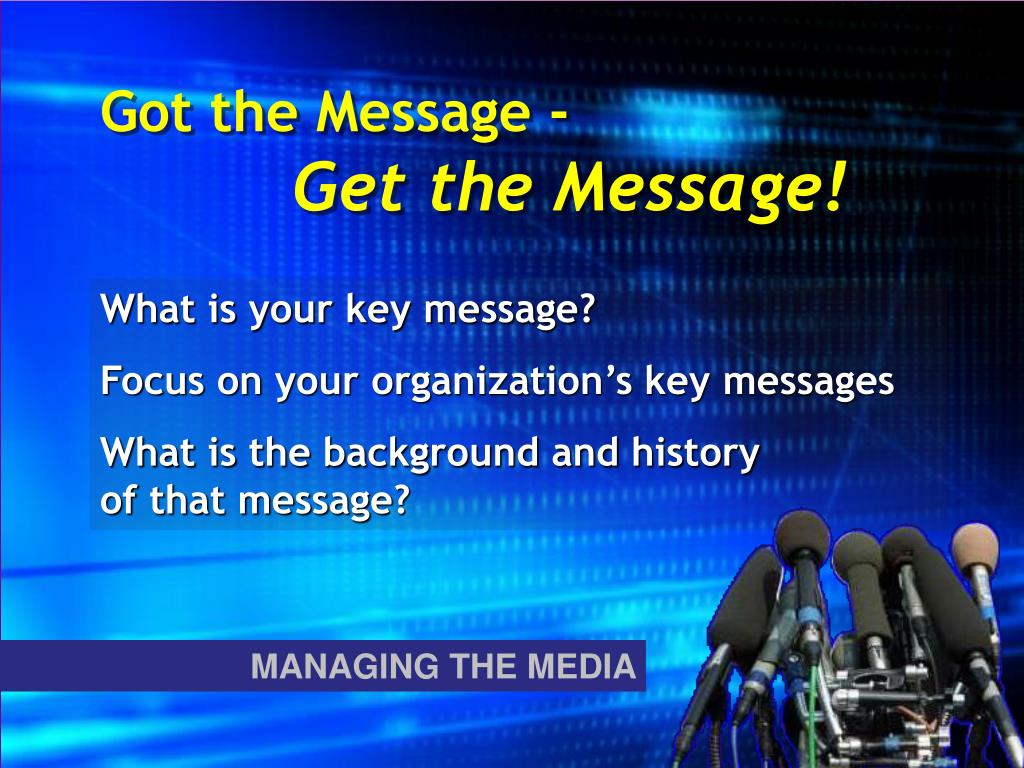 Got the Message -
Get the Message!

What is your key message?

Focus on your organization’s key messages

What is the background and history of that message?

MANAGING THE MEDIA